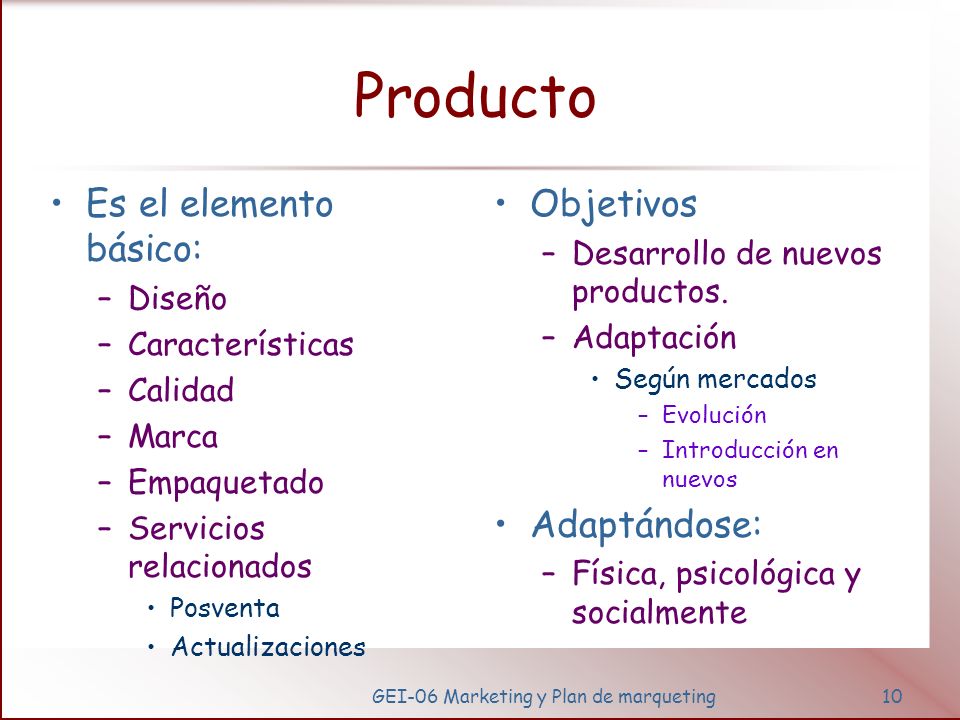 Producto

• Es el elemento básico:
– Diseño
– Características
– Calidad
– Marca
– Empaquetado
– Servicios relacionados
• Posventa
• Actualizaciones

• Objetivos
– Desarrollo de nuevos productos.
– Adaptación
• Según mercados
– Evolución
– Introducción en nuevos
• Adaptándose:
– Física, psicológica y socialmente

GEI-06 Marketing y Plan de marqueting

10